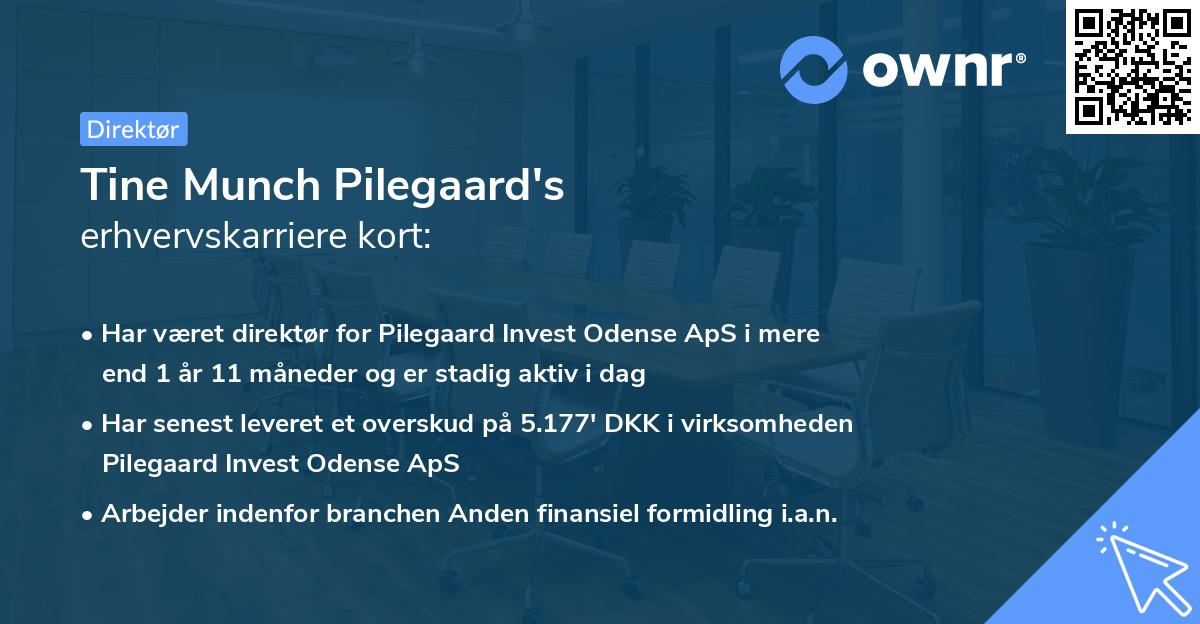 ownr®

Direktør

Tine Munch Pilegaard's
erhvervskarriere kort:

• Har været direktør for Pilegaard Invest Odense ApS i mere end 1 år 11 måneder og er stadig aktiv i dag

• Har senest leveret et overskud på 5.177' DKK i virksomheden Pilegaard Invest Odense ApS

• Arbejder indenfor branchen Anden finansiel formidling i.a.n.